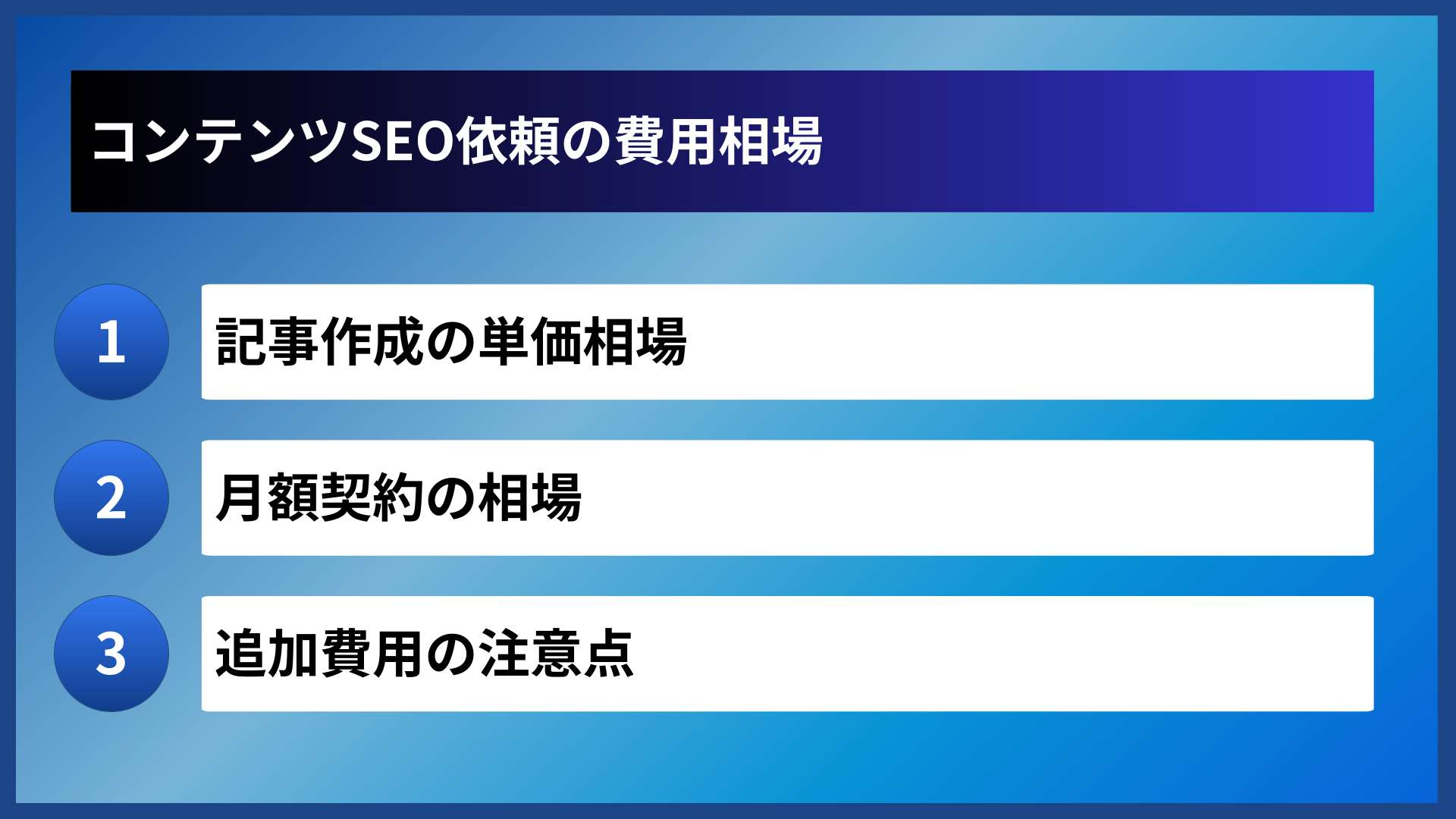 コンテンツSEO依頼の費用相場

1
記事作成の単価相場

2
月額契約の相場

3
追加費用の注意点